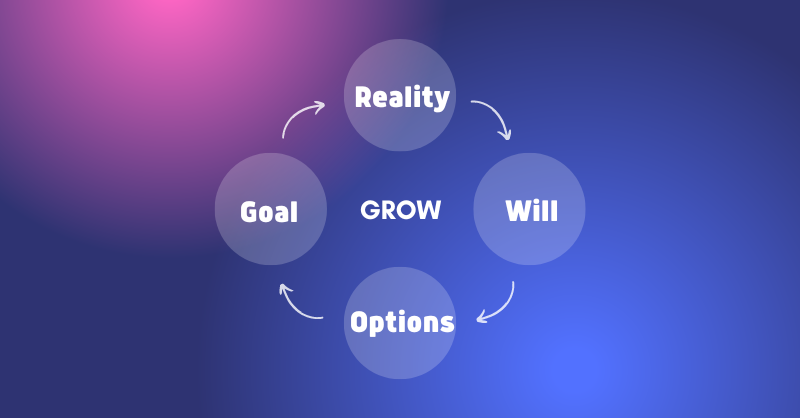 Reality
Goal
GROW
Will
Options